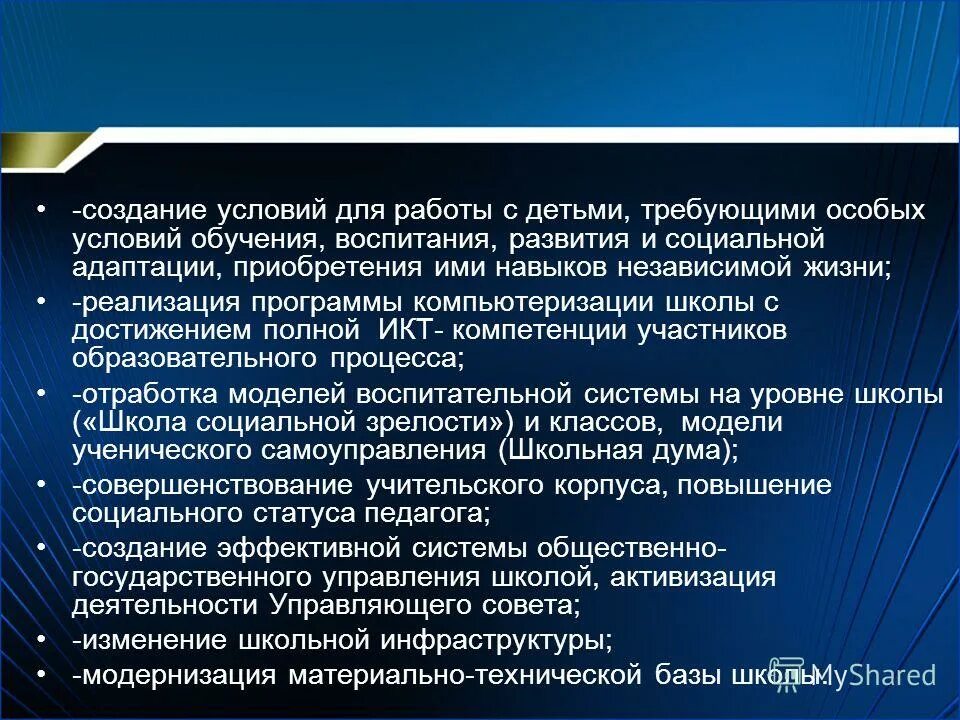 • -создание условий для работы с детьми, требующими особых условий обучения, воспитания, развития и социальной адаптации, приобретения ими навыков независимой жизни;
• -реализация программы компьютеризации школы с достижением полной ИКТ- компетенции участников образовательного процесса;
• -отработка моделей воспитательной системы на уровне школы («Школа социальной зрелости») и классов, модели ученического самоуправления (Школьная дума);
• -совершенствование учительского корпуса, повышение социального статуса педагога;
• -создание эффективной системы общественно-государственного управления школой, активизация деятельности Управляющего совета;
• -изменение школьной инфраструктуры;
• -модернизация материально-технической базы школы.

MyShared